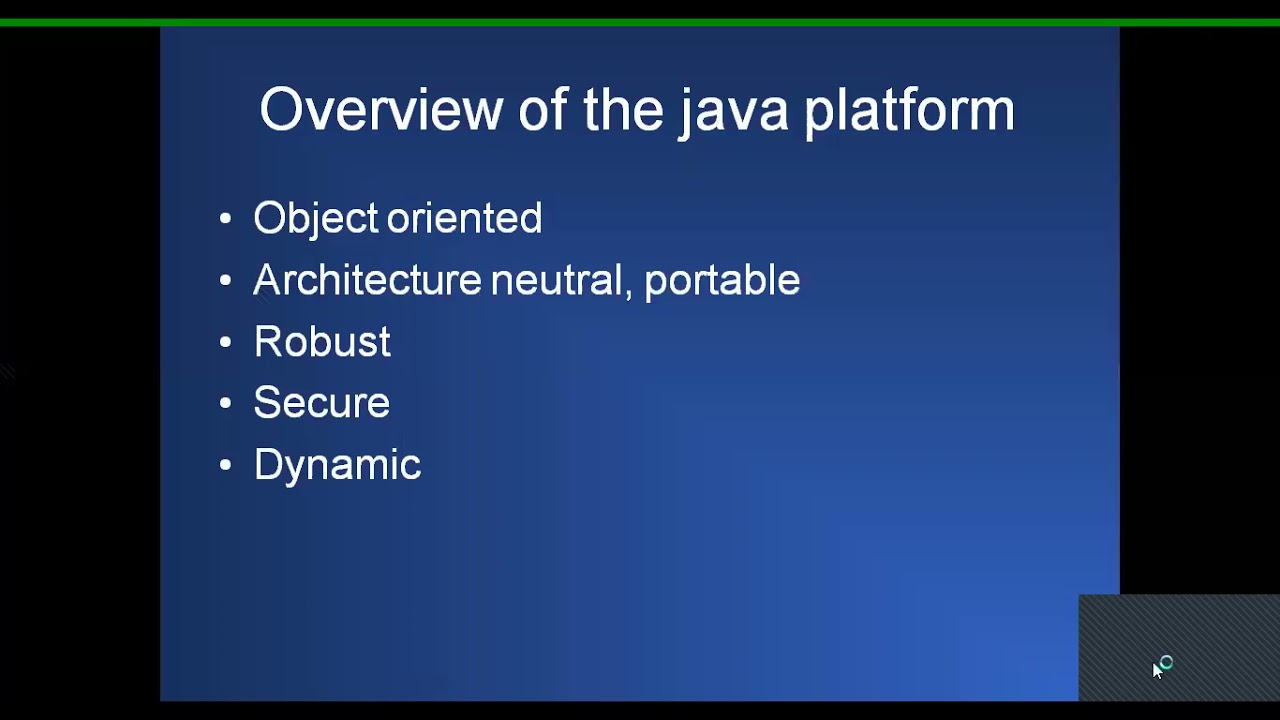 Overview of the java platform

• Object oriented
• Architecture neutral, portable
• Robust
• Secure
• Dynamic